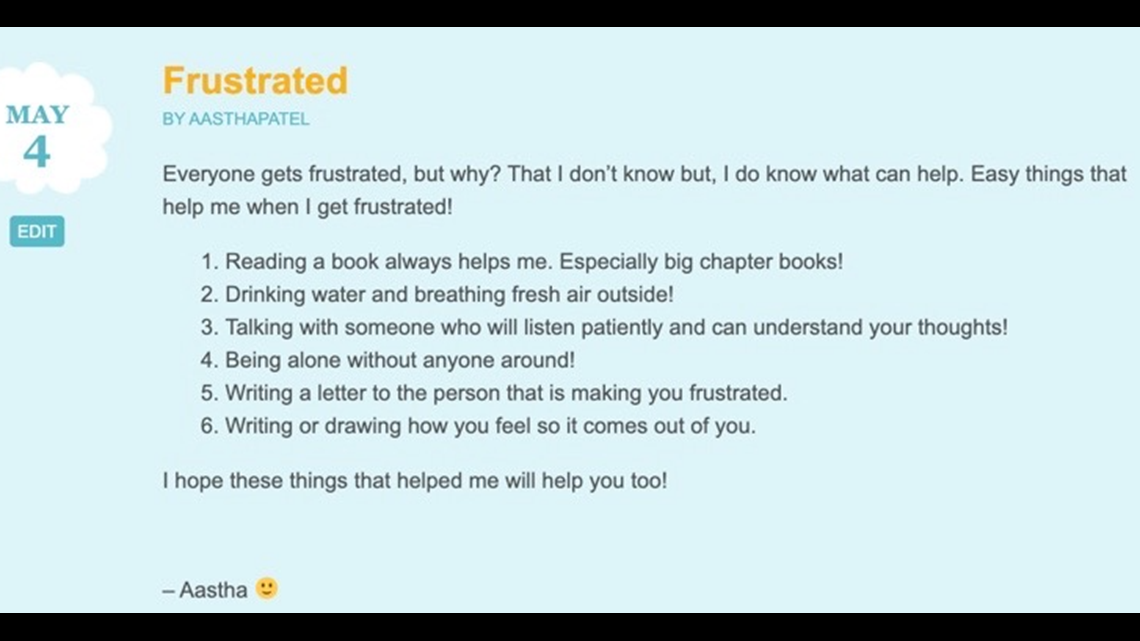 MAY
4

EDIT

Frustrated

BY AASTHAPATEL

Everyone gets frustrated, but why? That I don't know but, I do know what can help. Easy things that help me when I get frustrated!

1. Reading a book always helps me. Especially big chapter books!
2. Drinking water and breathing fresh air outside!
3. Talking with someone who will listen patiently and can understand your thoughts!
4. Being alone without anyone around!
5. Writing a letter to the person that is making you frustrated.
6. Writing or drawing how you feel so it comes out of you.

I hope these things that helped me will help you too!

– Aastha 🙂